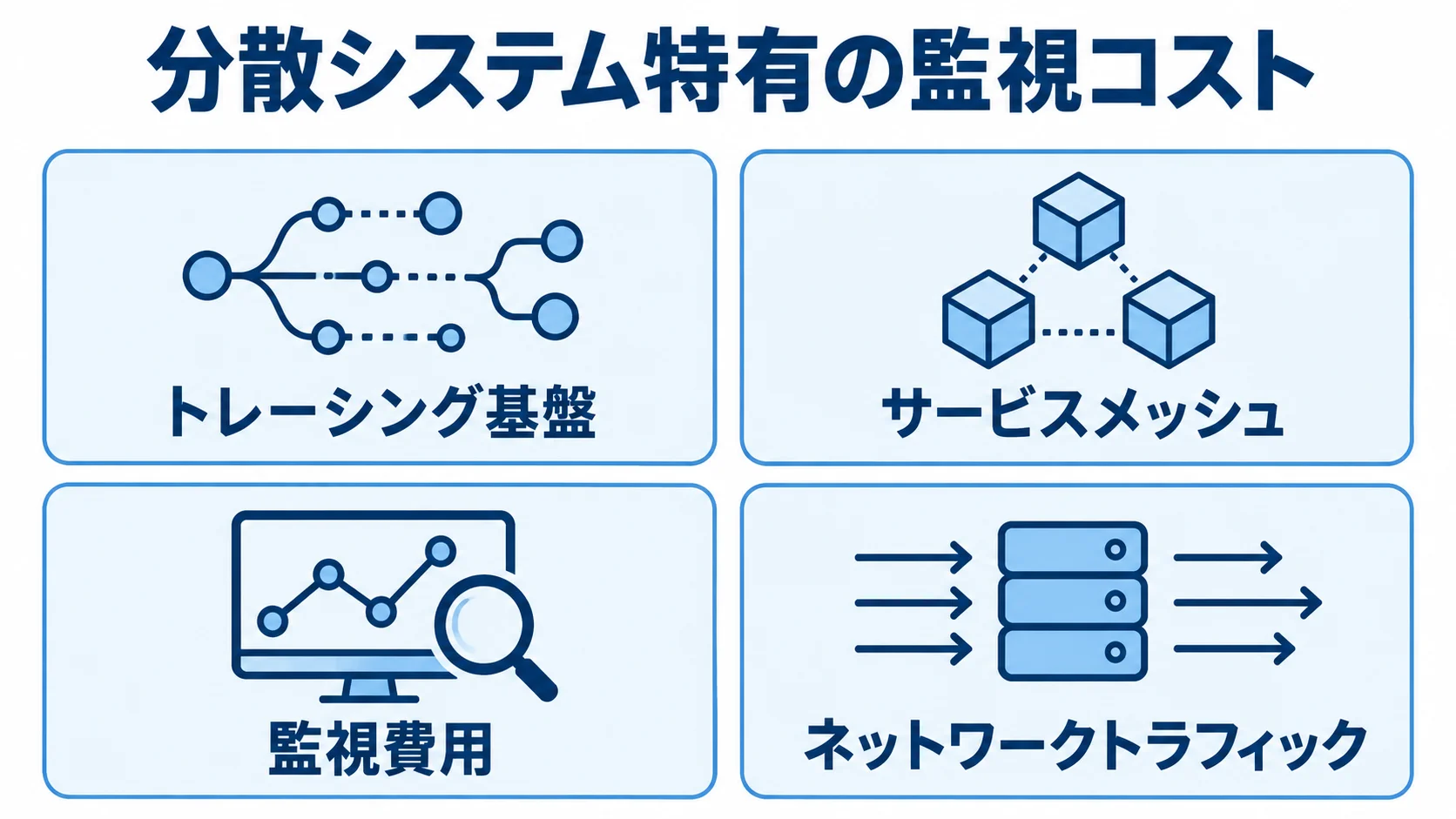 分散システム特有の監視コスト

トレーシング基盤

サービスメッシュ

監視費用

ネットワークトラフィック